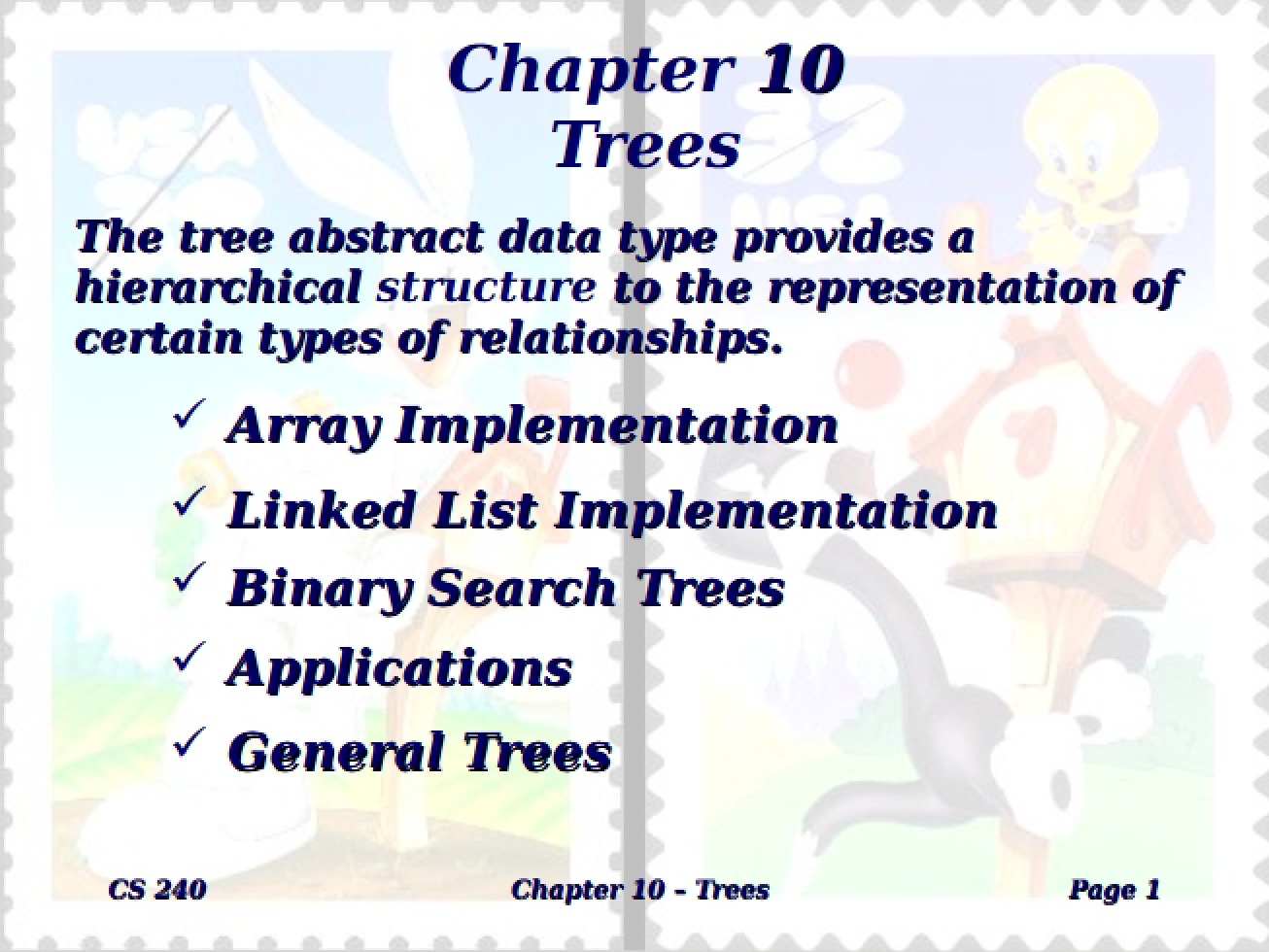 Chapter 10
Trees

The tree abstract data type provides a hierarchical structure to the representation of certain types of relationships.

✓ Array Implementation
✓ Linked List Implementation
✓ Binary Search Trees
✓ Applications
✓ General Trees

CS 240
Chapter 10 - Trees
Page 1